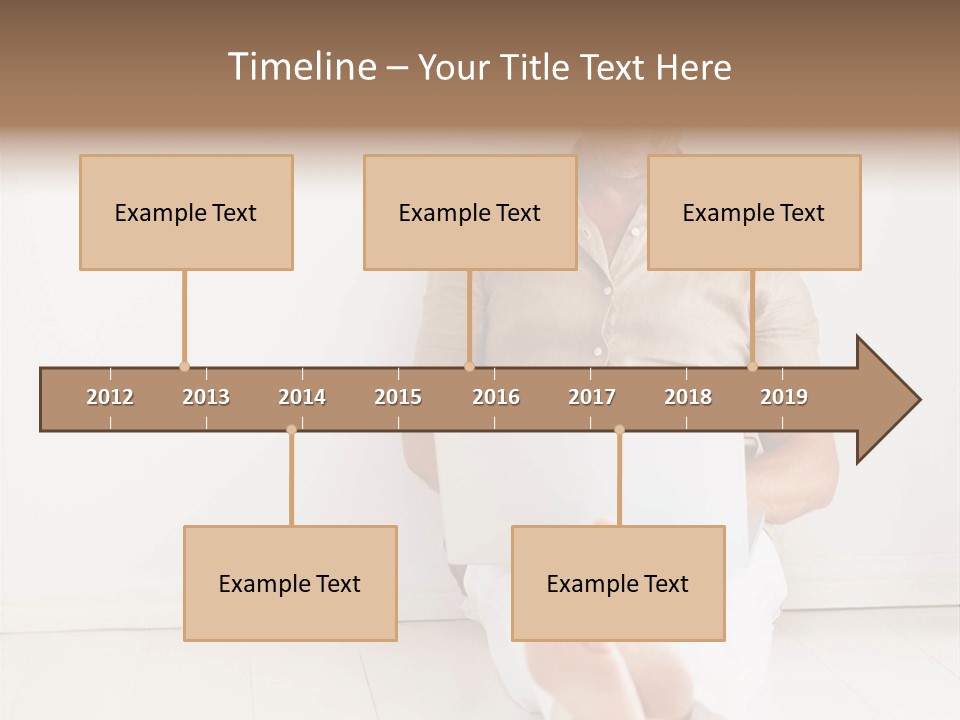 Timeline – Your Title Text Here

Example Text

Example Text

Example Text

2012 2013 2014 2015 2016 2017 2018 2019

Example Text

Example Text